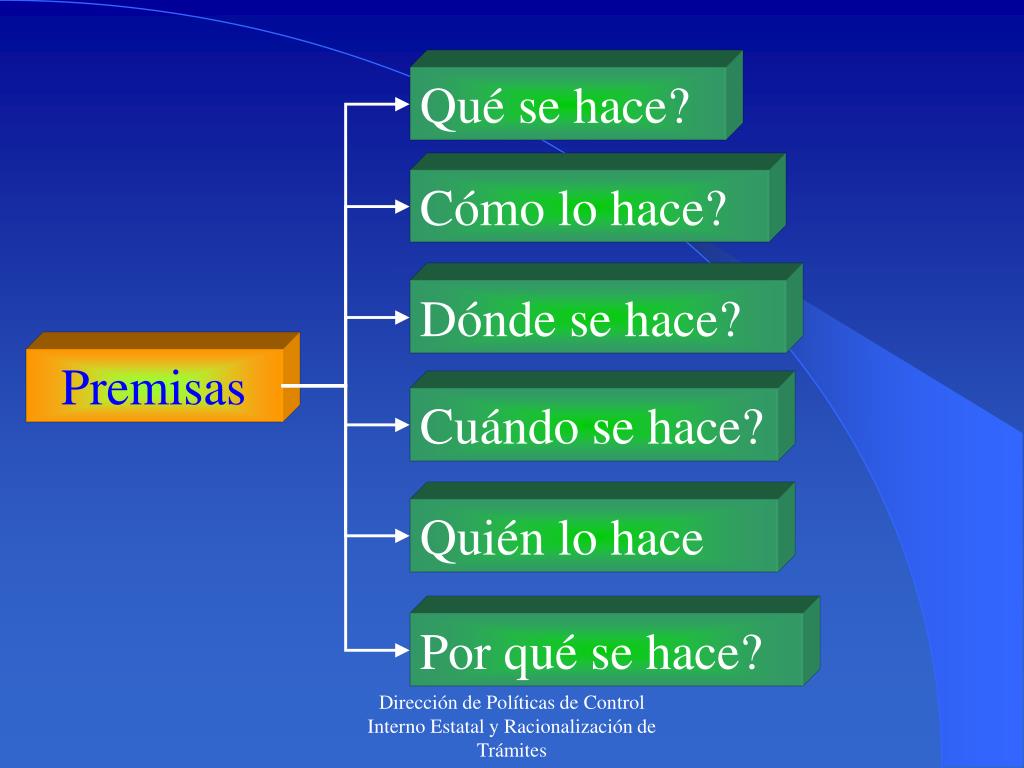 Premisas

Qué se hace?

Cómo lo hace?

Dónde se hace?

Cuándo se hace?

Quién lo hace

Por qué se hace?

Dirección de Políticas de Control Interno Estatal y Racionalización de Trámites